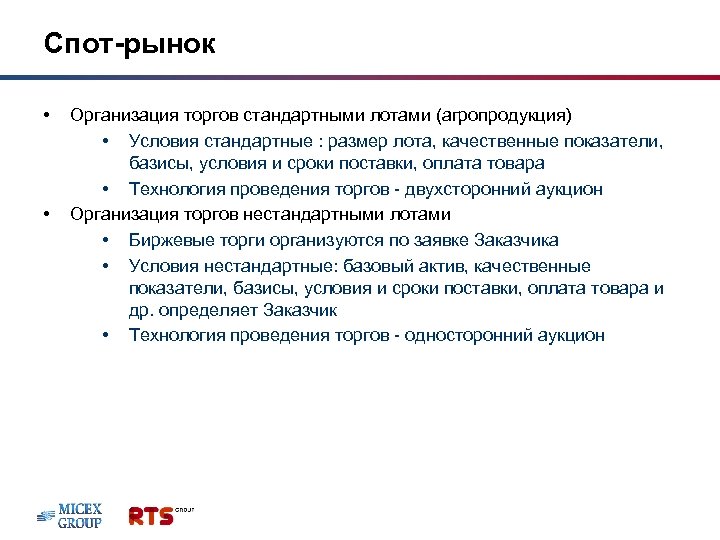 Спот-рынок

• Организация торгов стандартными лотами (агропродукция)
  • Условия стандартные : размер лота, качественные показатели, базисы, условия и сроки поставки, оплата товара
  • Технология проведения торгов - двухсторонний аукцион
• Организация торгов нестандартными лотами
  • Биржевые торги организуются по заявке Заказчика
  • Условия нестандартные: базовый актив, качественные показатели, базисы, условия и сроки поставки, оплата товара и др. определяет Заказчик
  • Технология проведения торгов - односторонний аукцион

MICEX GROUP
RTS GROUP